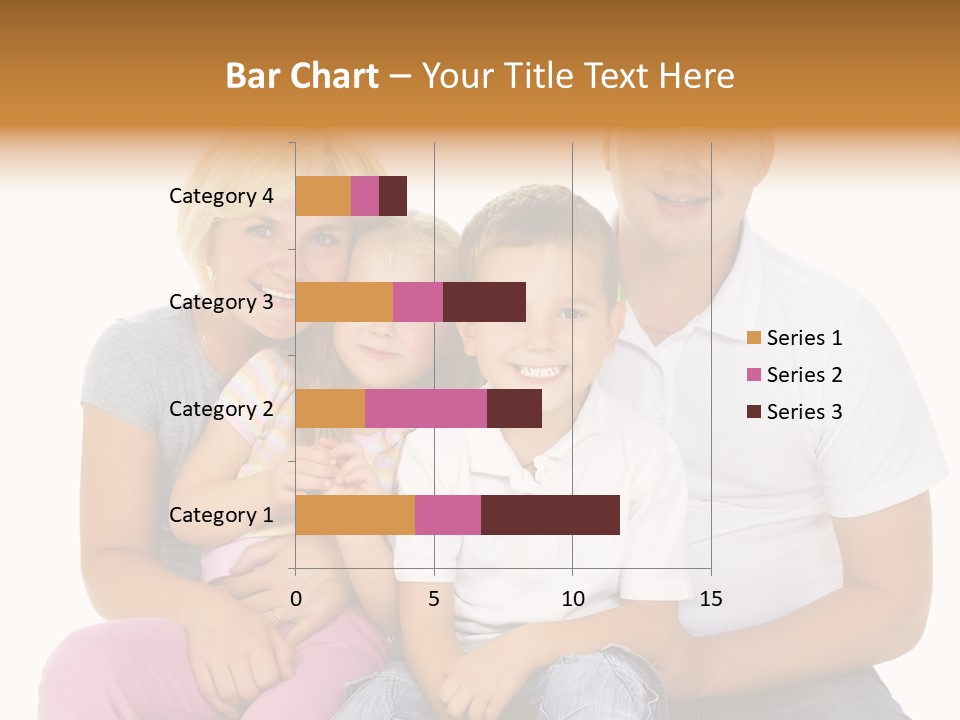 Bar Chart – Your Title Text Here

Category 4
Category 3
Category 2
Category 1

0
5
10
15

Series 1
Series 2
Series 3